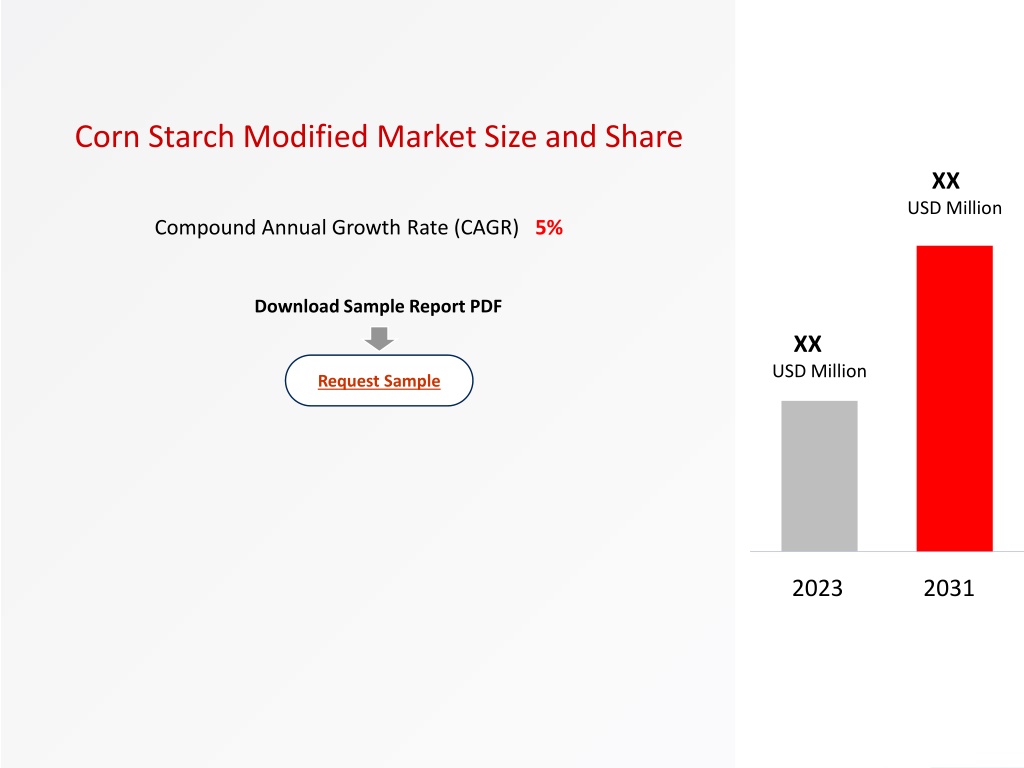 Corn Starch Modified Market Size and Share

Compound Annual Growth Rate (CAGR) 5%

Download Sample Report PDF

Request Sample

XX
USD Million

XX
USD Million

2023 2031